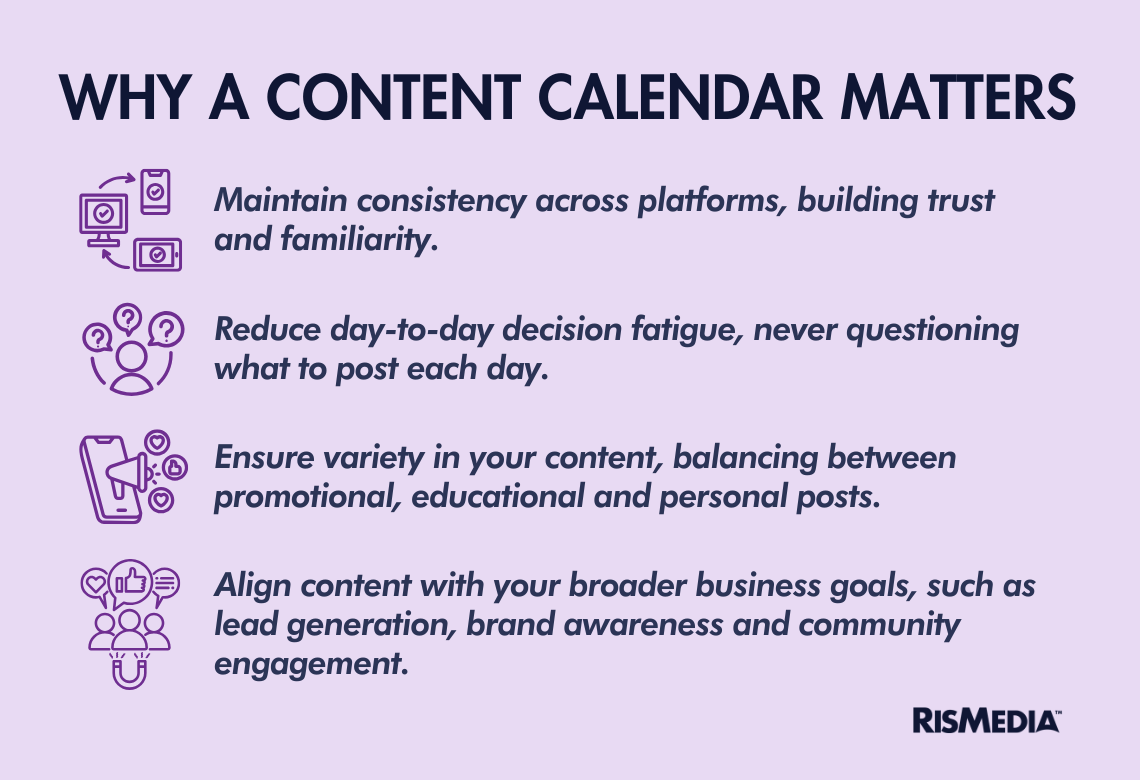 WHY A CONTENT CALENDAR MATTERS

Maintain consistency across platforms, building trust and familiarity.

Reduce day-to-day decision fatigue, never questioning what to post each day.

Ensure variety in your content, balancing between promotional, educational and personal posts.

Align content with your broader business goals, such as lead generation, brand awareness and community engagement.

RISMEDIA™